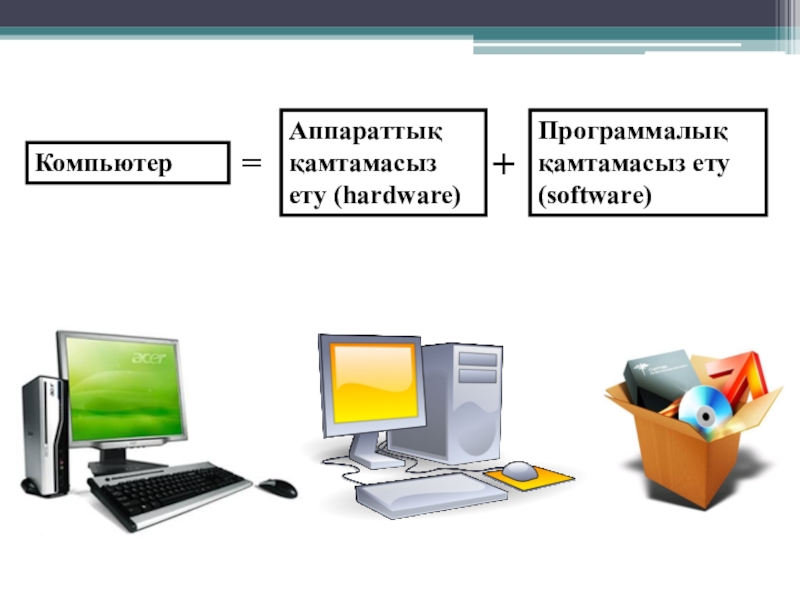 Компьютер = Аппараттық қамтамасыз ету (hardware) + Программалық қамтамасыз ету (software)

acer